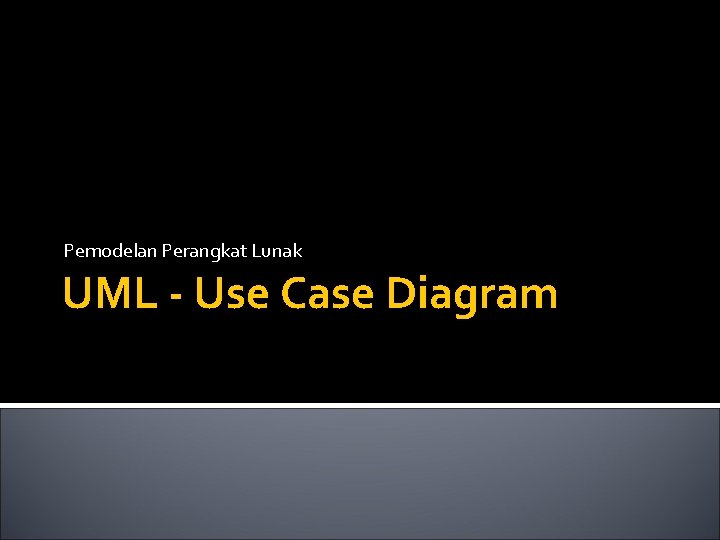 Pemodelan Perangkat Lunak

UML - Use Case Diagram